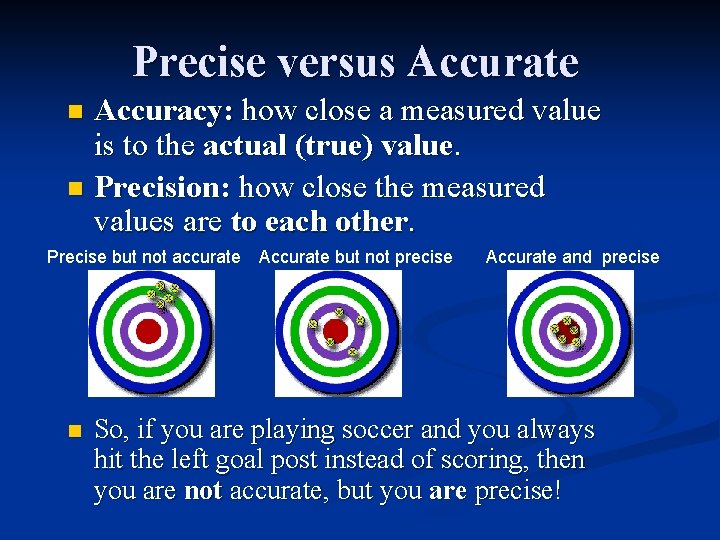 Precise versus Accurate

Accuracy: how close a measured value is to the actual (true) value.

Precision: how close the measured values are to each other.

Precise but not accurate

Accurate but not precise

Accurate and precise

So, if you are playing soccer and you always hit the left goal post instead of scoring, then you are not accurate, but you are precise!